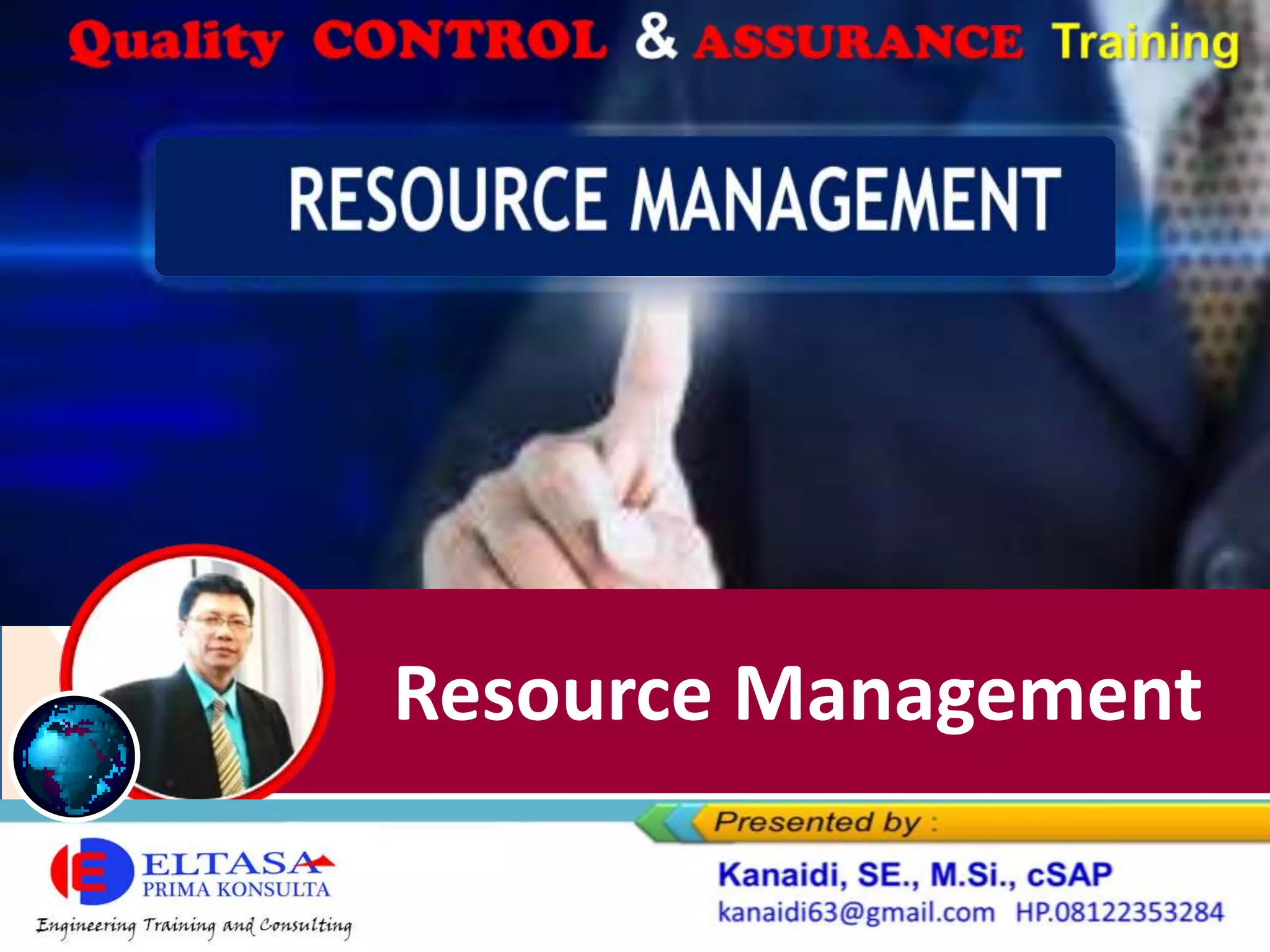 Quality CONTROL & ASSURANCE Training

RESOURCE MANAGEMENT

Resource Management

Presented by :

ELTASA
PRIMA KONSULTA
Engineering Training and Consulting

Kanaidi, SE., M.Si., cSAP
kanaidi63@gmail.com HP.08122353284